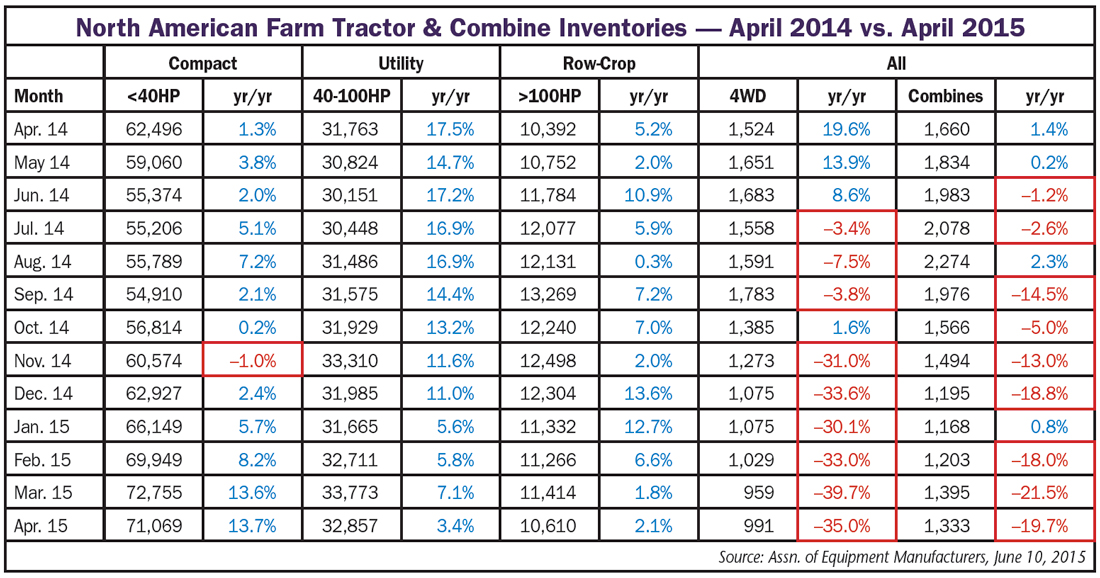 North American Farm Tractor & Combine Inventories — April 2014 vs. April 2015

| | Compact | | Utility | | Row-Crop | | All | | | |
|---|---|---|---|---|---|---|---|---|---|---|
| Month | <40HP | yr/yr | 40-100HP | yr/yr | >100HP | yr/yr | 4WD | yr/yr | Combines | yr/yr |
| Apr. 14 | 62,496 | 1.3% | 31,763 | 17.5% | 10,392 | 5.2% | 1,524 | 19.6% | 1,660 | 1.4% |
| May 14 | 59,060 | 3.8% | 30,824 | 14.7% | 10,752 | 2.0% | 1,651 | 13.9% | 1,834 | 0.2% |
| Jun. 14 | 55,374 | 2.0% | 30,151 | 17.2% | 11,784 | 10.9% | 1,683 | 8.6% | 1,983 | –1.2% |
| Jul. 14 | 55,206 | 5.1% | 30,448 | 16.9% | 12,077 | 5.9% | 1,558 | –3.4% | 2,078 | –2.6% |
| Aug. 14 | 55,789 | 7.2% | 31,486 | 16.9% | 12,131 | 0.3% | 1,591 | –7.5% | 2,274 | 2.3% |
| Sep. 14 | 54,910 | 2.1% | 31,575 | 14.4% | 13,269 | 7.2% | 1,783 | –3.8% | 1,976 | –14.5% |
| Oct. 14 | 56,814 | 0.2% | 31,929 | 13.2% | 12,240 | 7.0% | 1,385 | 1.6% | 1,566 | –5.0% |
| Nov. 14 | 60,574 | –1.0% | 33,310 | 11.6% | 12,498 | 2.0% | 1,273 | –31.0% | 1,494 | –13.0% |
| Dec. 14 | 62,927 | 2.4% | 31,985 | 11.0% | 12,304 | 13.6% | 1,075 | –33.6% | 1,195 | –18.8% |
| Jan. 15 | 66,149 | 5.7% | 31,665 | 5.6% | 11,332 | 12.7% | 1,075 | –30.1% | 1,168 | 0.8% |
| Feb. 15 | 69,949 | 8.2% | 32,711 | 5.8% | 11,266 | 6.6% | 1,029 | –33.0% | 1,203 | –18.0% |
| Mar. 15 | 72,755 | 13.6% | 33,773 | 7.1% | 11,414 | 1.8% | 959 | –39.7% | 1,395 | –21.5% |
| Apr. 15 | 71,069 | 13.7% | 32,857 | 3.4% | 10,610 | 2.1% | 991 | –35.0% | 1,333 | –19.7% |

Source: Assn. of Equipment Manufacturers, June 10, 2015